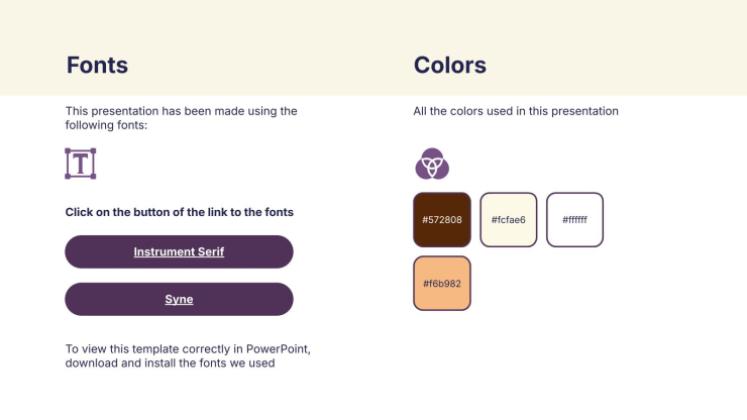 Fonts

This presentation has been made using the following fonts:

T

Click on the button of the link to the fonts

Instrument Serif

Syne

To view this template correctly in PowerPoint, download and install the fonts we used

Colors

All the colors used in this presentation

#572808

#fcfae6

#ffffff

#f6b982